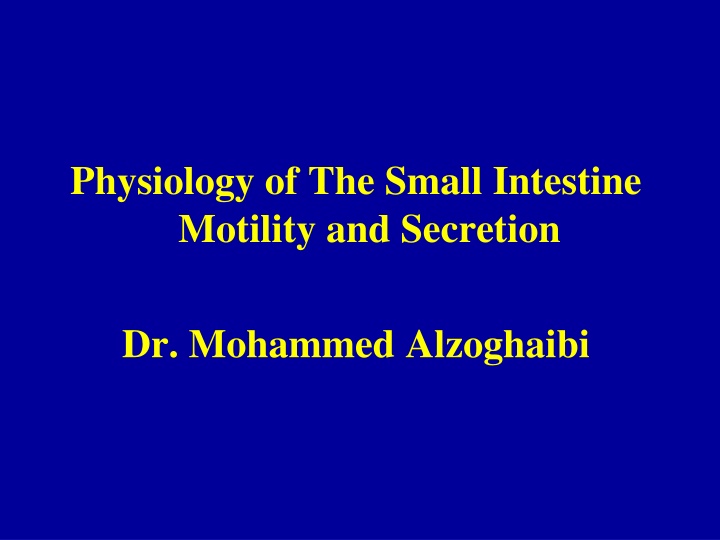 Physiology of The Small Intestine
Motility and Secretion

Dr. Mohammed Alzoghaibi